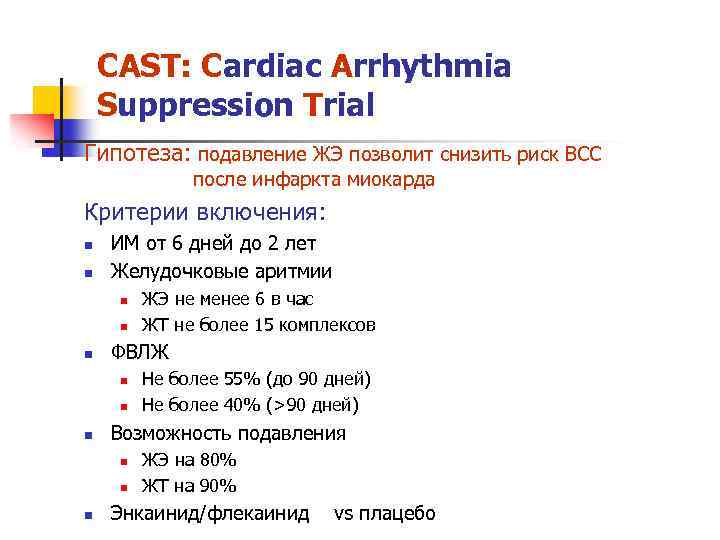 CAST: Cardiac Arrhythmia Suppression Trial

Гипотеза: подавление ЖЭ позволит снизить риск ВСС после инфаркта миокарда

Критерии включения:

- ИМ от 6 дней до 2 лет
- Желудочковые аритмии
  - ЖЭ не менее 6 в час
  - ЖТ не более 15 комплексов
- ФВЛЖ
  - Не более 55% (до 90 дней)
  - Не более 40% (>90 дней)
- Возможность подавления
  - ЖЭ на 80%
  - ЖТ на 90%
- Энкаинид/флекаинид vs плацебо